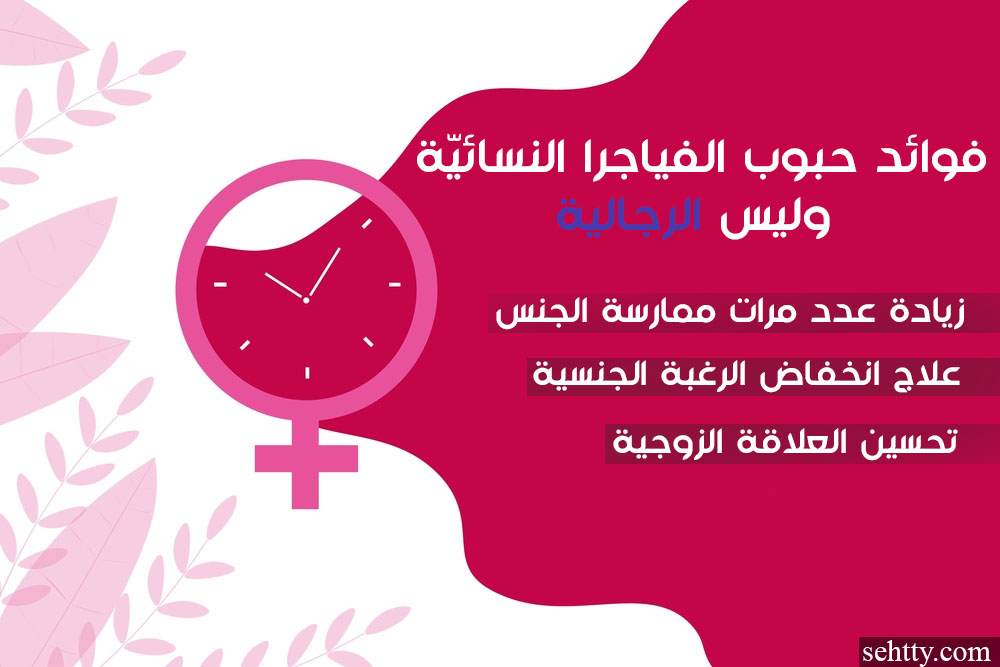 فوائد حبوب الفياجرا النسائيّة
وليس الرجالية

زيادة عدد مرات ممارسة الجنس

علاج انخفاض الرغبة الجنسية

تحسين العلاقة الزوجية

sehtty.com